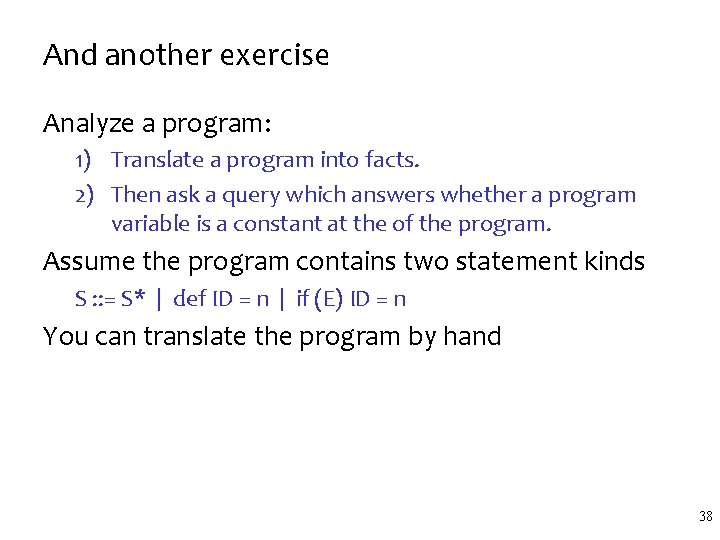 And another exercise

Analyze a program:

1) Translate a program into facts.
2) Then ask a query which answers whether a program variable is a constant at the of the program.

Assume the program contains two statement kinds

S ::= S* | def ID = n | if (E) ID = n

You can translate the program by hand

38